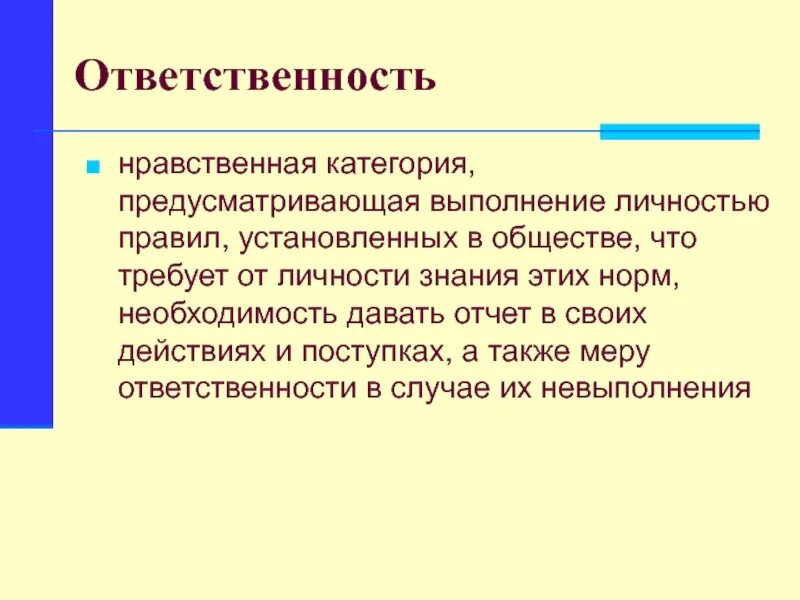 Ответственность

нравственная категория, предусматривающая выполнение личностью правил, установленных в обществе, что требует от личности знания этих норм, необходимость давать отчет в своих действиях и поступках, а также меру ответственности в случае их невыполнения